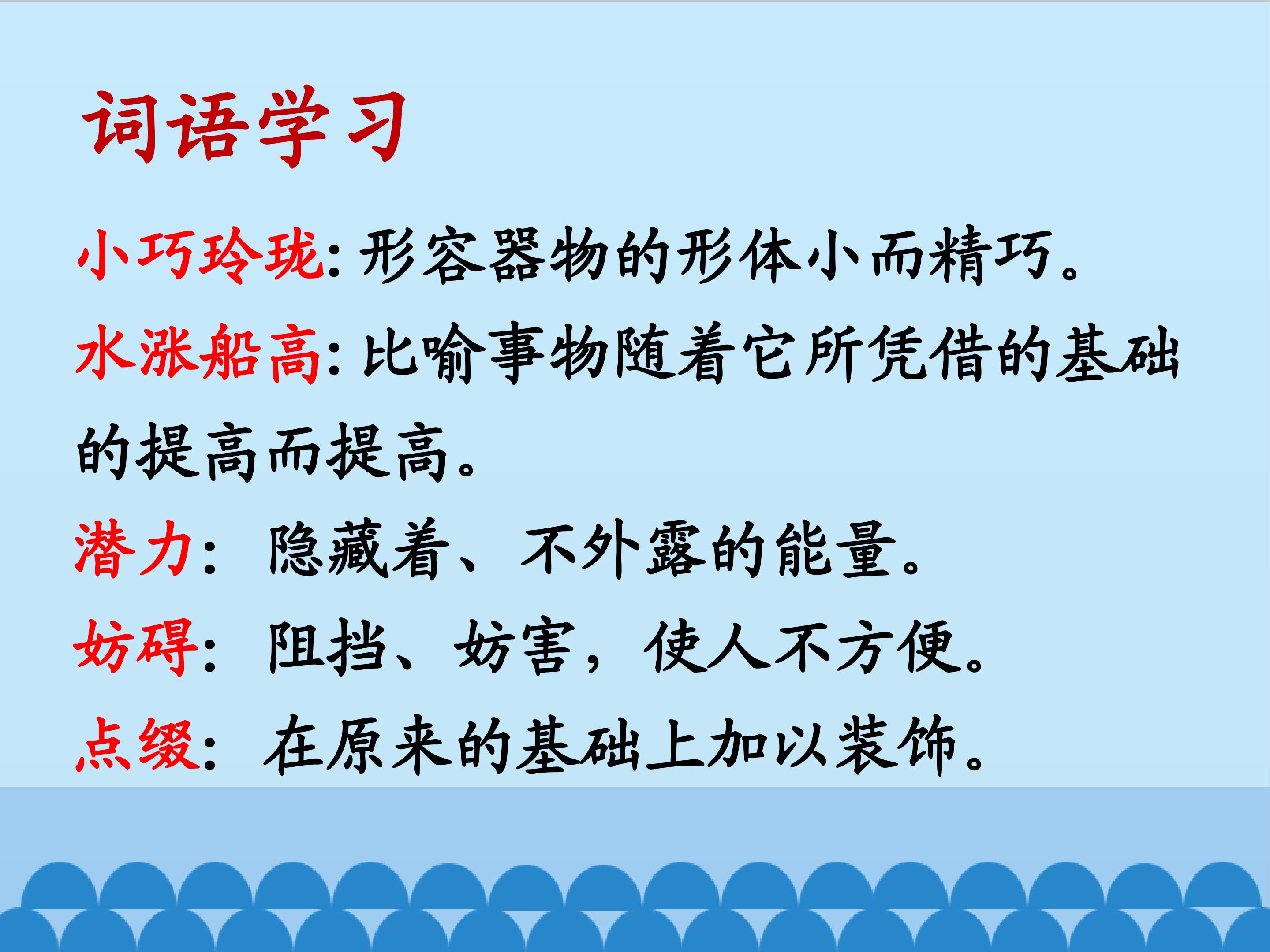 词语学习

小巧玲珑：形容器物的形体小而精巧。

水涨船高：比喻事物随着它所凭借的基础的提高而提高。

潜力：隐藏着、不外露的能量。

妨碍：阻挡、妨害，使人不方便。

点缀：在原来的基础上加以装饰。